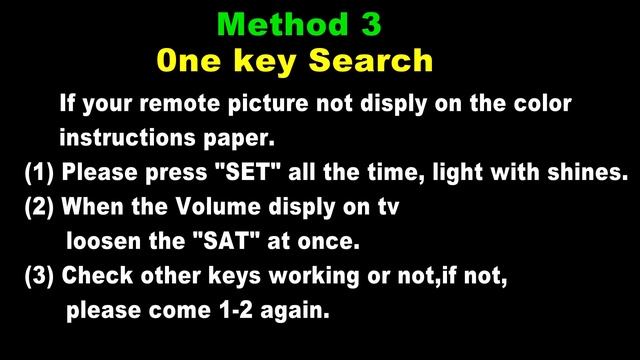 Method 3
One key Search

If your remote picture not disply on the color instructions paper.

(1) Please press "SET" all the time, light with shines.

(2) When the Volume disply on tv loosen the "SAT" at once.

(3) Check other keys working or not,if not, please come 1-2 again.